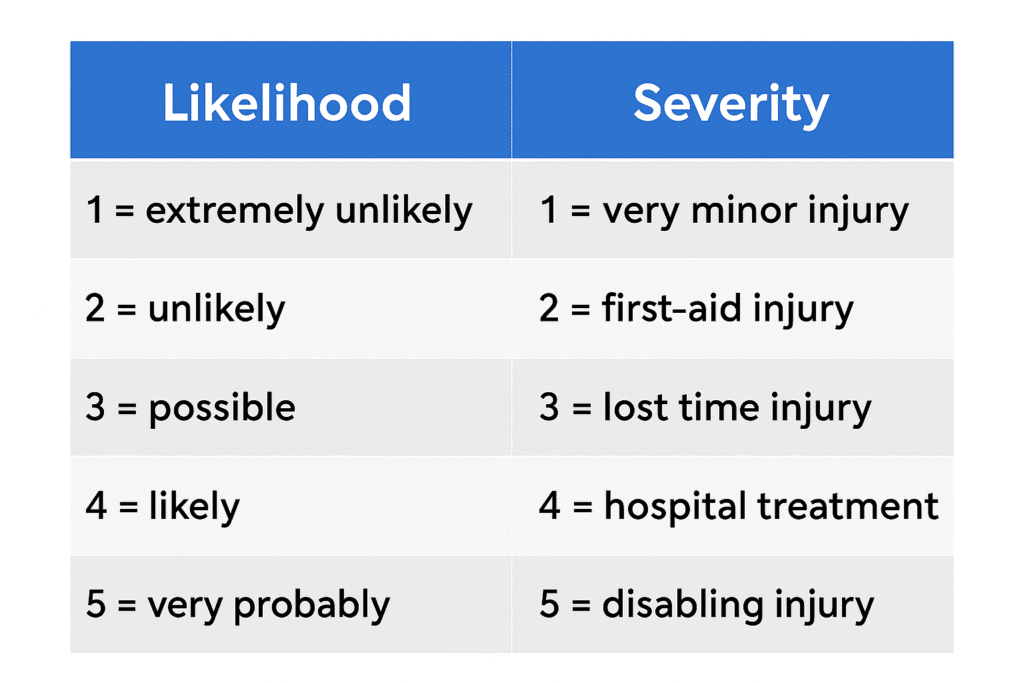 | Likelihood | Severity |
|---|---|
| 1 = extremely unlikely | 1 = very minor injury |
| 2 = unlikely | 2 = first-aid injury |
| 3 = possible | 3 = lost time injury |
| 4 = likely | 4 = hospital treatment |
| 5 = very probably | 5 = disabling injury |